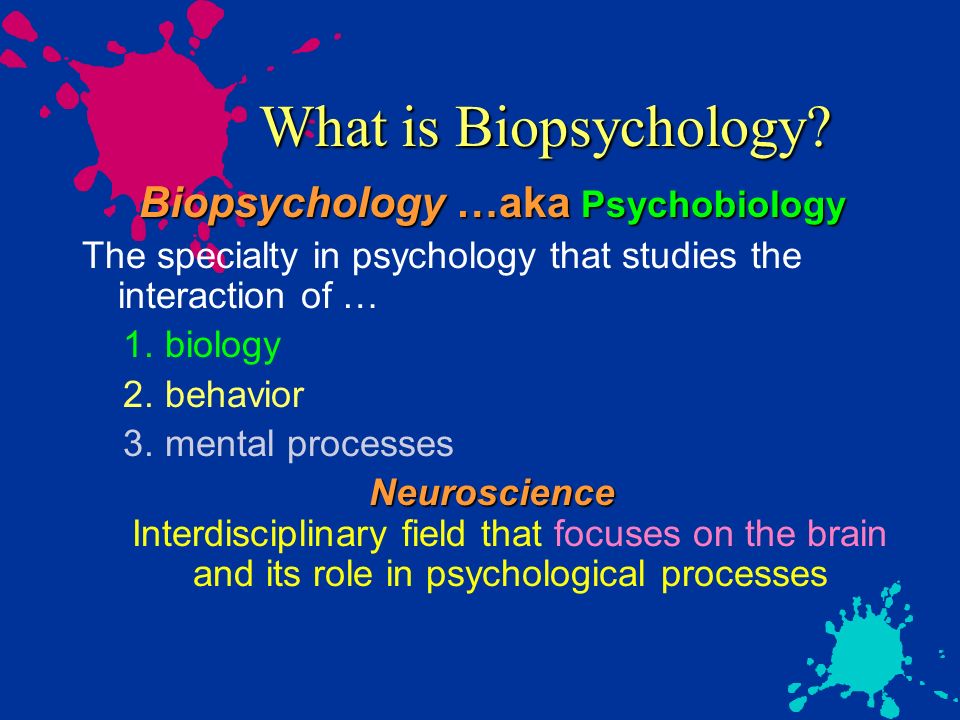 What is Biopsychology?

Biopsychology …aka Psychobiology

The specialty in psychology that studies the interaction of …

1. biology
2. behavior
3. mental processes

Neuroscience

Interdisciplinary field that focuses on the brain and its role in psychological processes